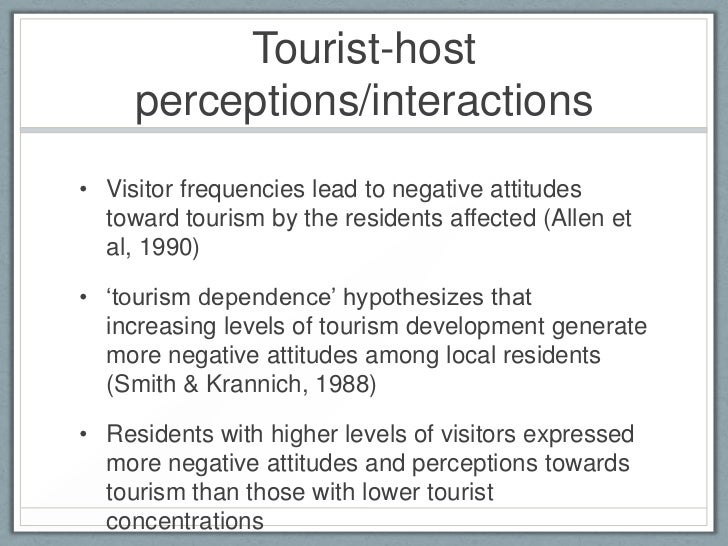 Tourist-host perceptions/interactions

• Visitor frequencies lead to negative attitudes toward tourism by the residents affected (Allen et al, 1990)

• ‘tourism dependence’ hypothesizes that increasing levels of tourism development generate more negative attitudes among local residents (Smith & Krannich, 1988)

• Residents with higher levels of visitors expressed more negative attitudes and perceptions towards tourism than those with lower tourist concentrations